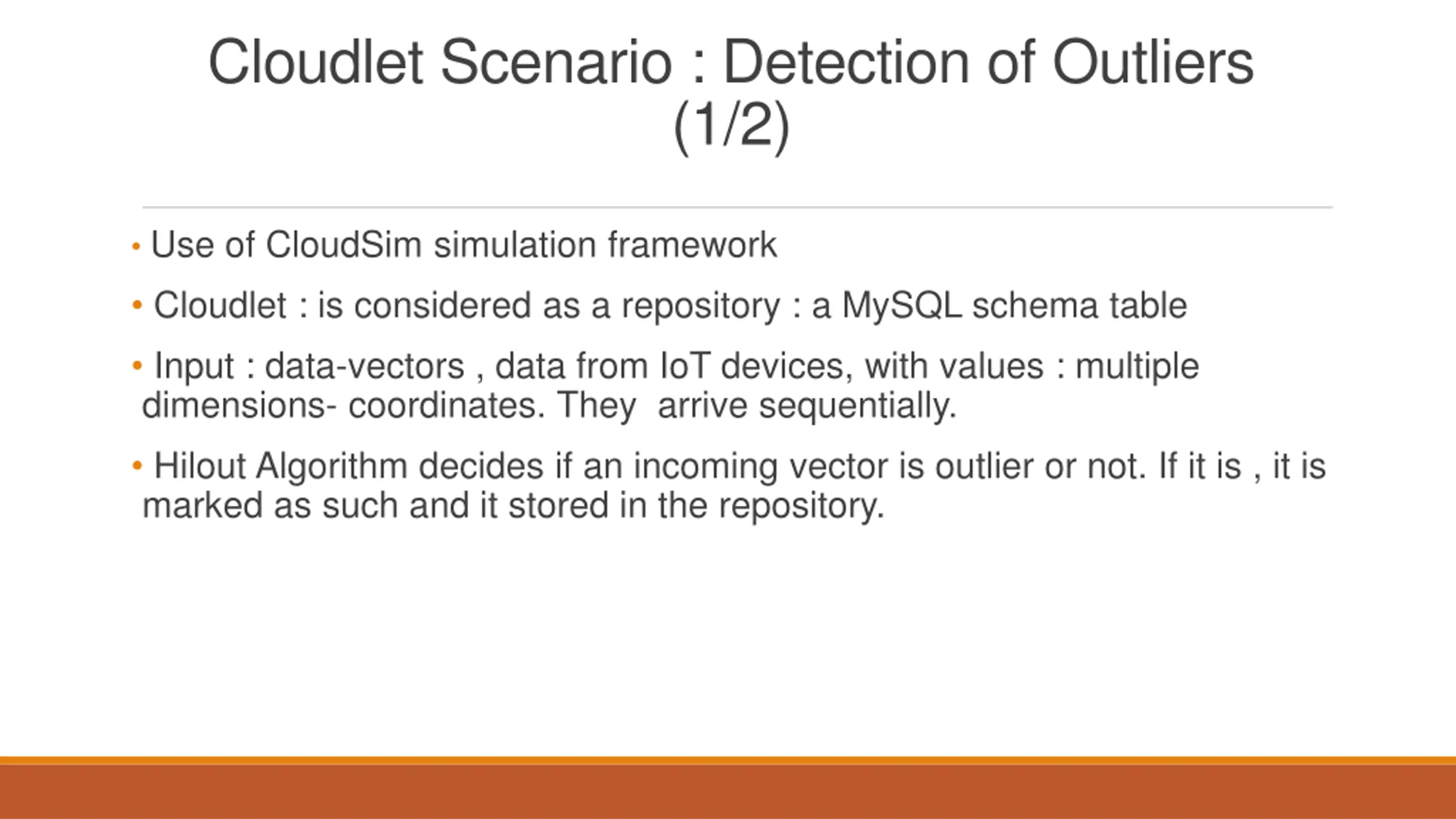 Cloudlet Scenario : Detection of Outliers (1/2)

• Use of CloudSim simulation framework

• Cloudlet : is considered as a repository : a MySQL schema table

• Input : data-vectors , data from IoT devices, with values : multiple dimensions- coordinates. They arrive sequentially.

• Hilout Algorithm decides if an incoming vector is outlier or not. If it is , it is marked as such and it stored in the repository.